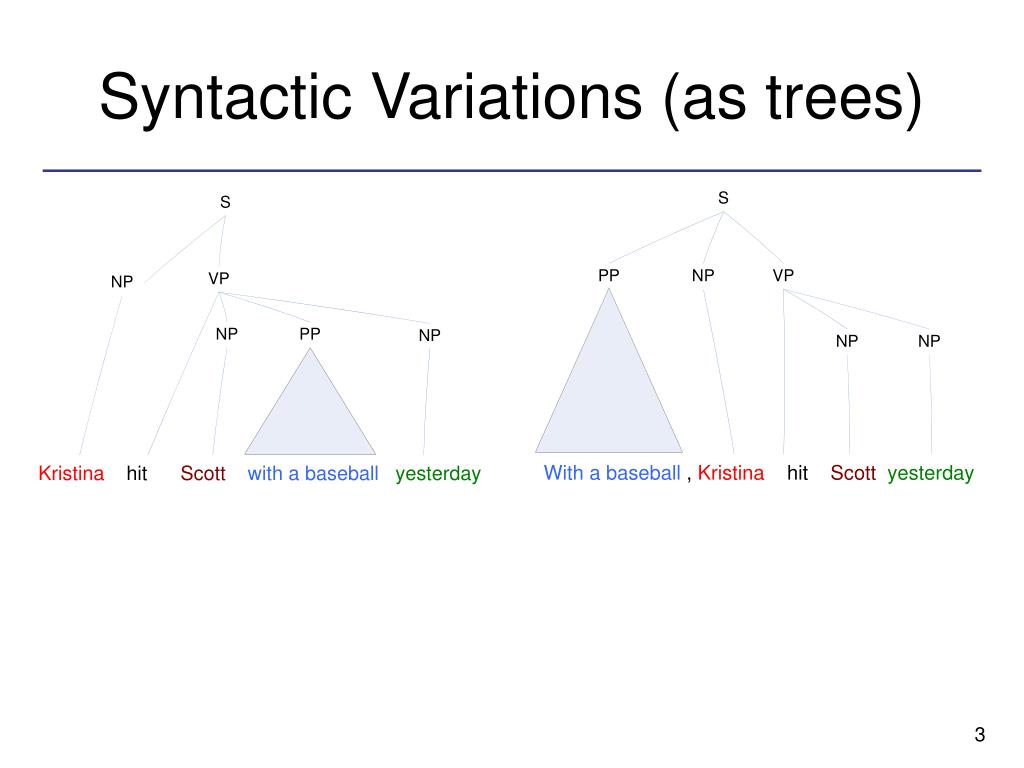 Syntactic Variations (as trees)

S

NP

VP

NP

PP

NP

Kristina hit Scott with a baseball yesterday

S

PP

NP

VP

NP

NP

With a baseball , Kristina hit Scott yesterday

3